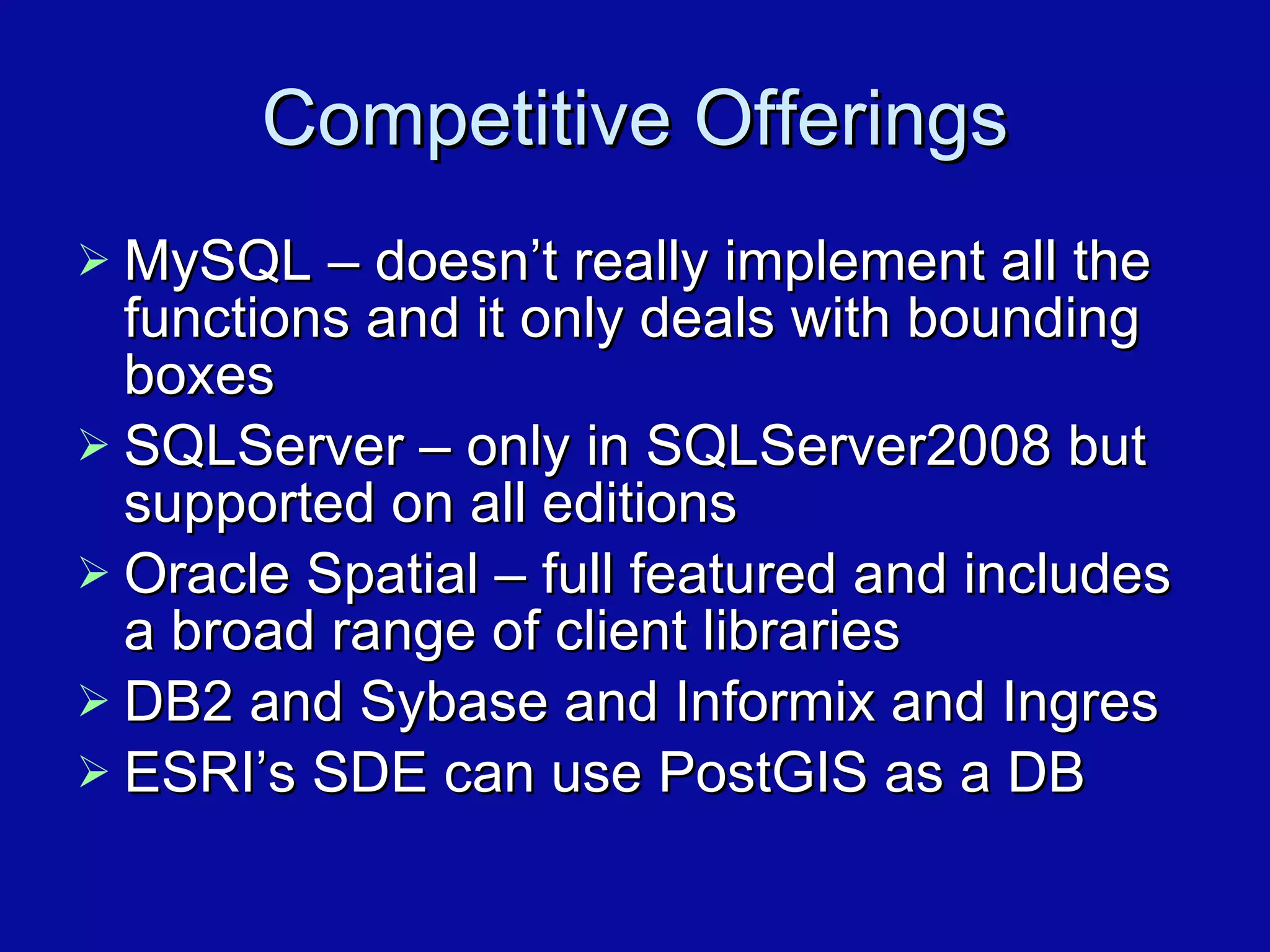 Competitive Offerings

➢ MySQL – doesn’t really implement all the functions and it only deals with bounding boxes

➢ SQLServer – only in SQLServer2008 but supported on all editions

➢ Oracle Spatial – full featured and includes a broad range of client libraries

➢ DB2 and Sybase and Informix and Ingres

➢ ESRI’s SDE can use PostGIS as a DB